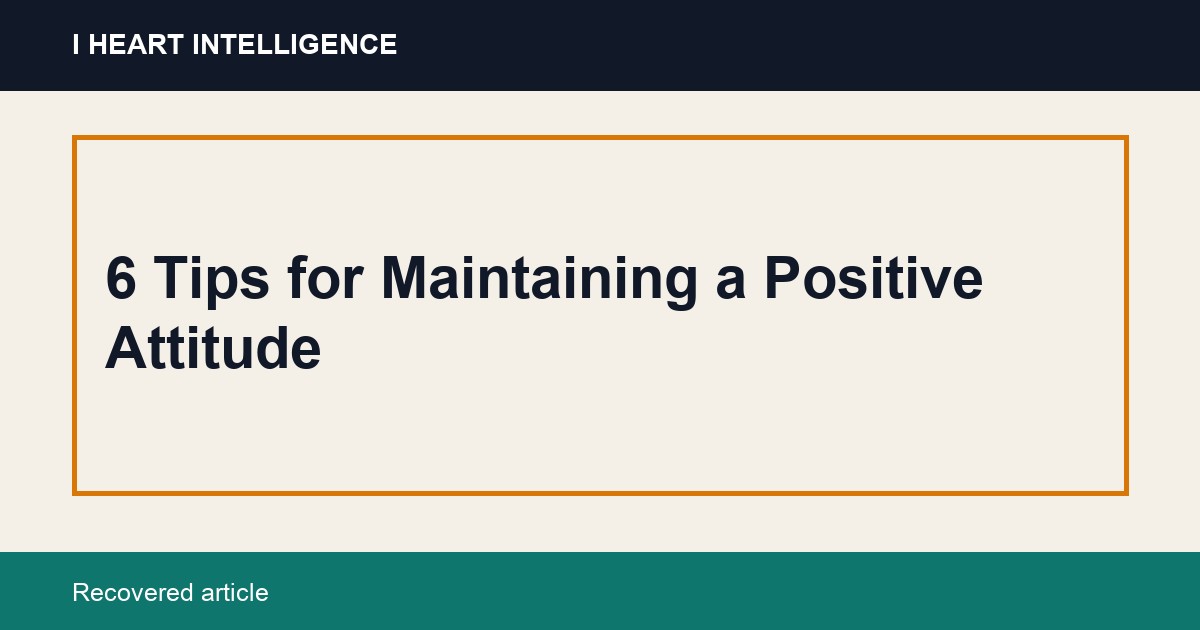 I HEART INTELLIGENCE

6 Tips for Maintaining a Positive Attitude

Recovered article